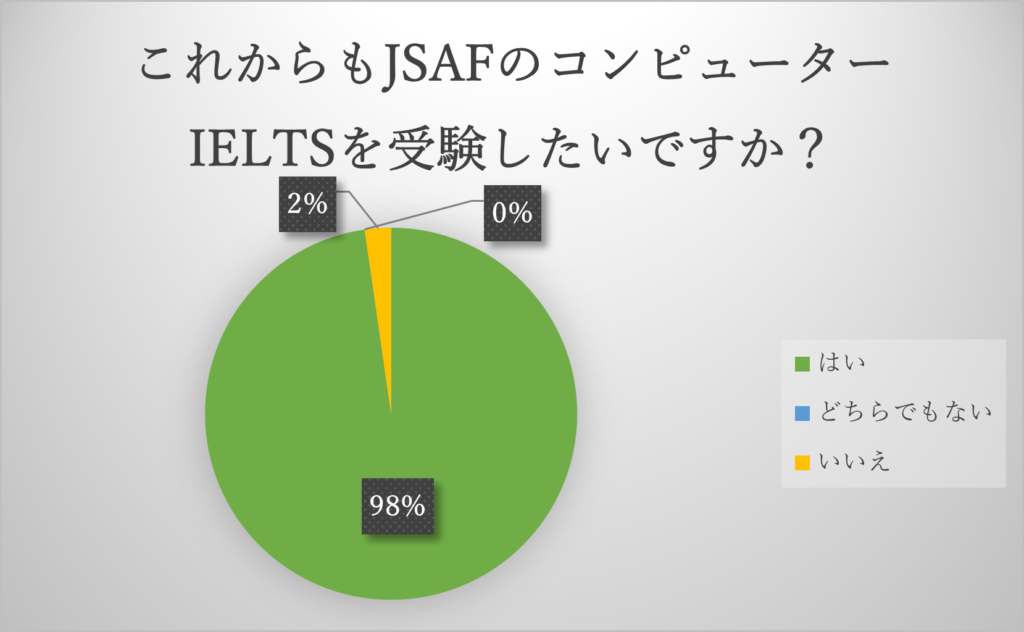 これからもJSAFのコンピューター

IELTSを受験したいですか？

2%

0%

98%

はい

どちらでもない

いいえ